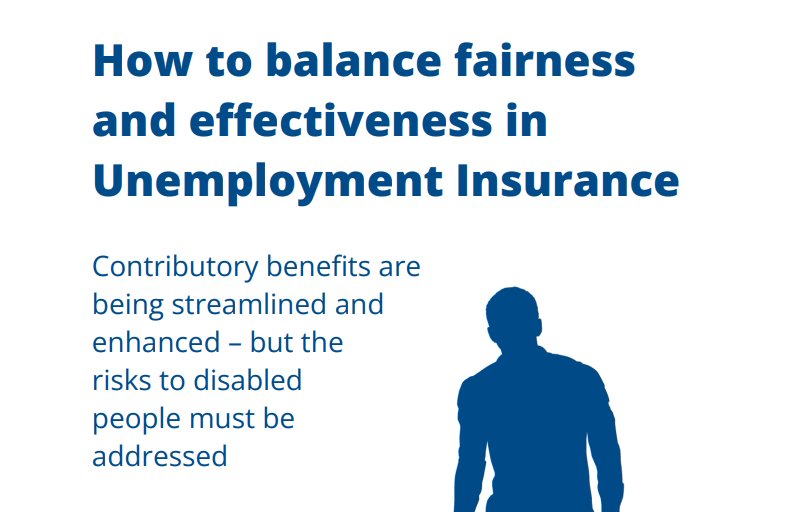 How to balance fairness and effectiveness in Unemployment Insurance

Contributory benefits are being streamlined and enhanced – but the risks to disabled people must be addressed